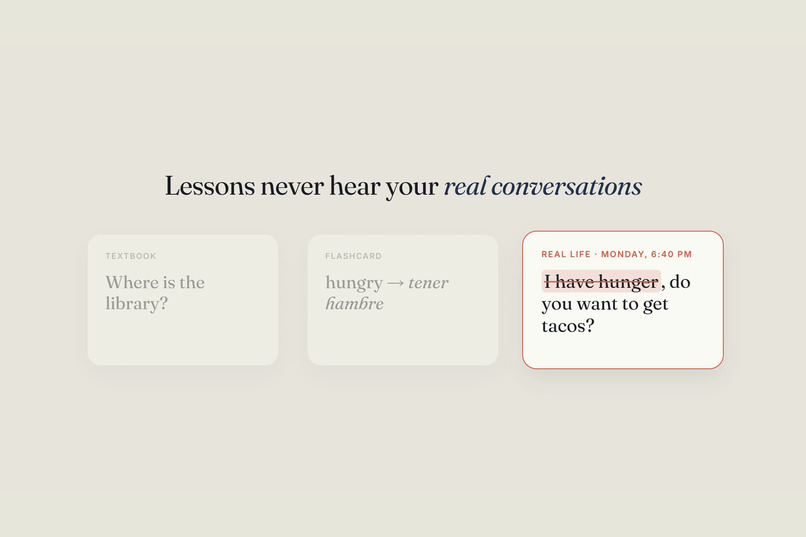 Lessons never hear your real conversations

TEXTBOOK

Where is the library?

FLASHCARD

hungry → tener hambre

REAL LIFE · MONDAY, 6:40 PM

I have hunger, do you want to get tacos?